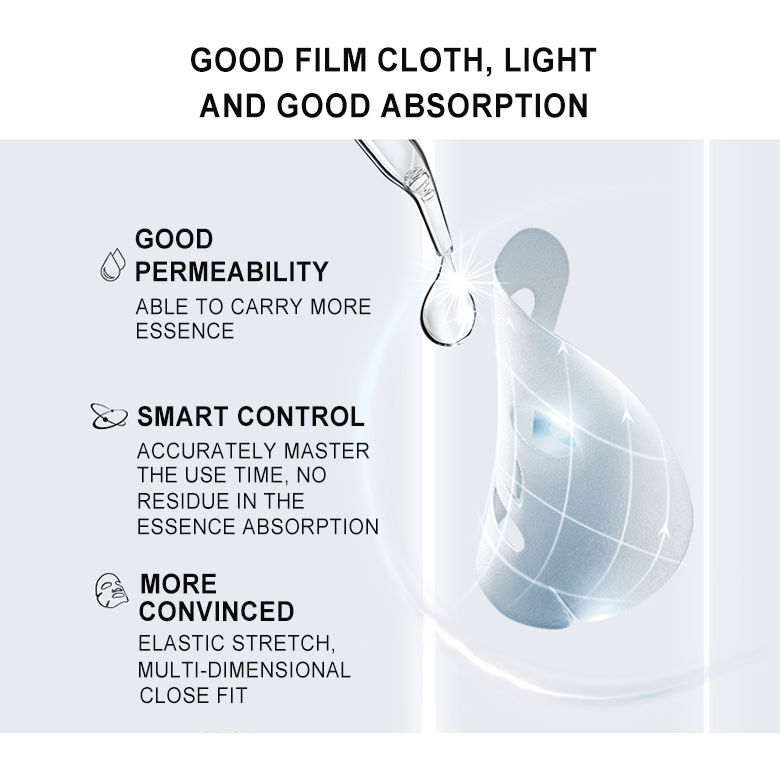 GOOD FILM CLOTH, LIGHT AND GOOD ABSORPTION

GOOD PERMEABILITY
ABLE TO CARRY MORE ESSENCE

SMART CONTROL
ACCURATELY MASTER THE USE TIME, NO RESIDUE IN THE ESSENCE ABSORPTION

MORE CONVINCED
ELASTIC STRETCH, MULTI-DIMENSIONAL CLOSE FIT